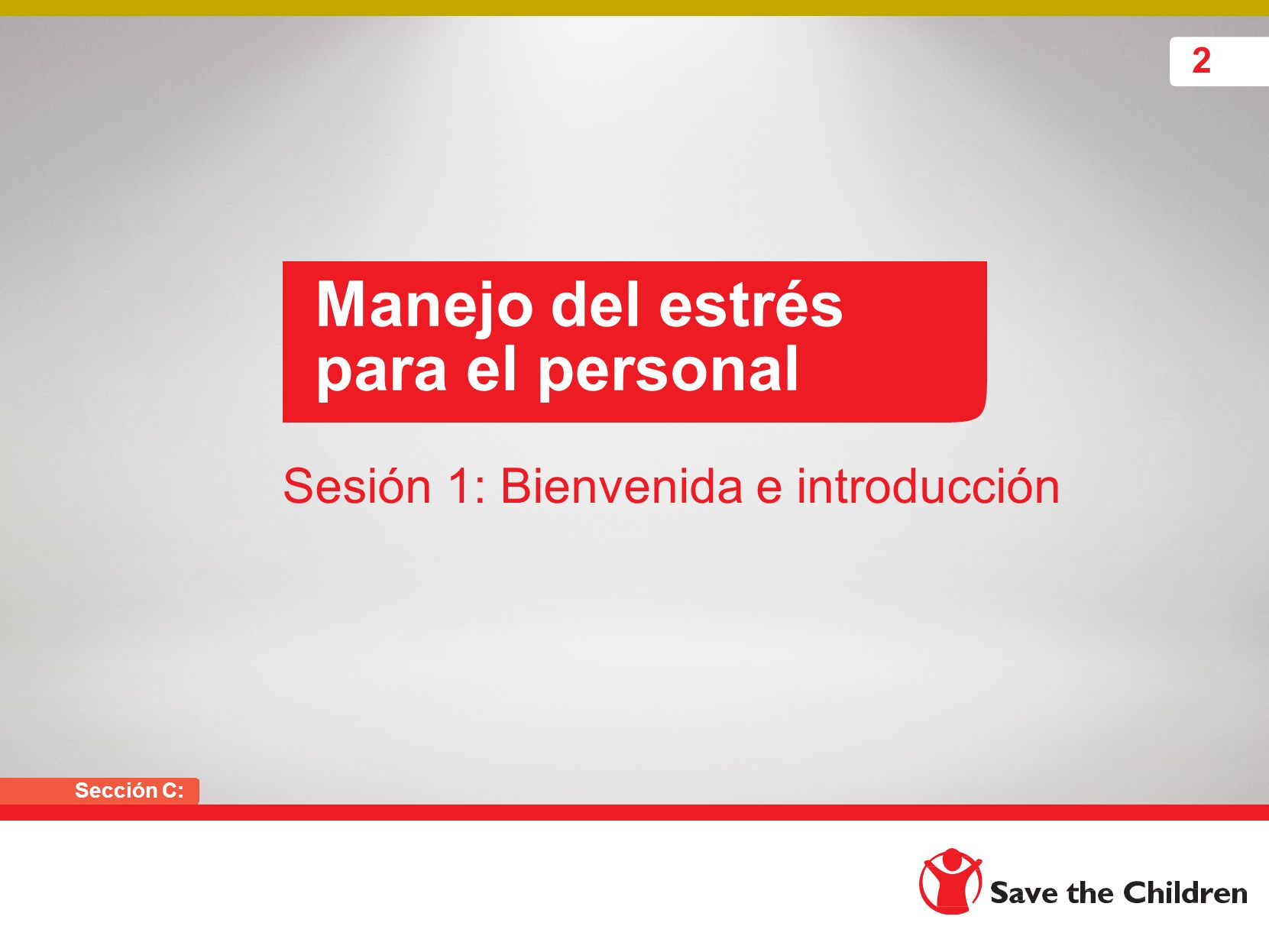 2

Manejo del estrés para el personal

Sesión 1: Bienvenida e introducción

Sección C:

Save the Children